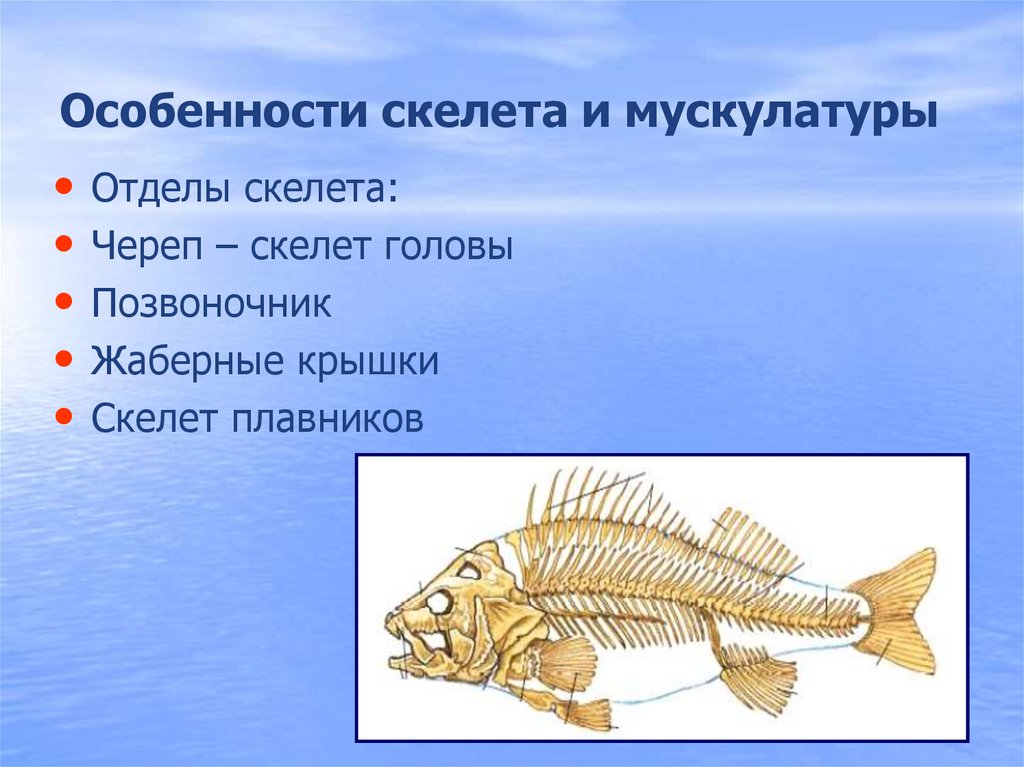 Особенности скелета и мускулатуры

• Отделы скелета:
• Череп – скелет головы
• Позвоночник
• Жаберные крышки
• Скелет плавников